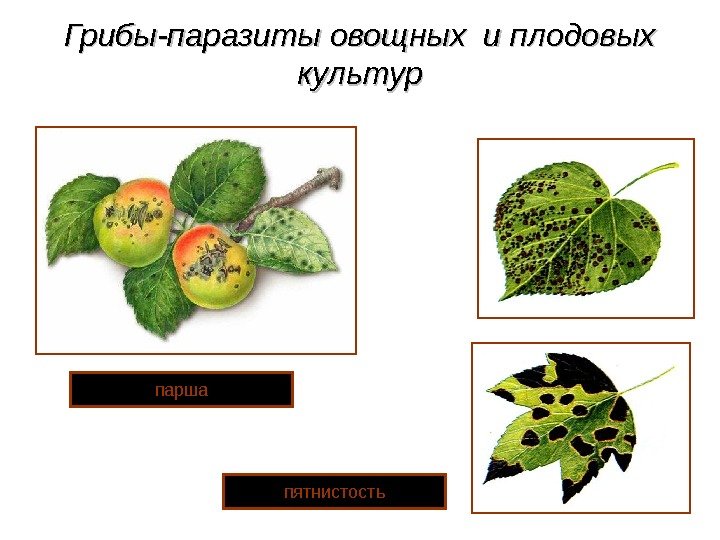 Грибы-паразиты овощных и плодовых культур

парша

пятнистость